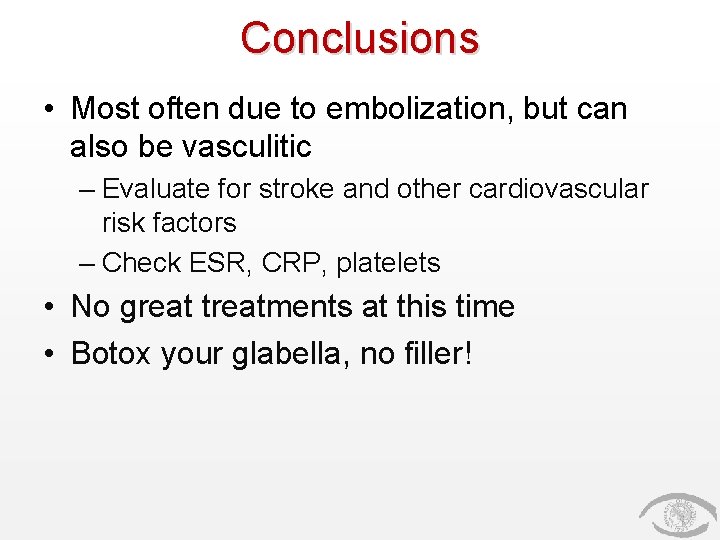 Conclusions

• Most often due to embolization, but can also be vasculitic
– Evaluate for stroke and other cardiovascular risk factors
– Check ESR, CRP, platelets
• No great treatments at this time
• Botox your glabella, no filler!